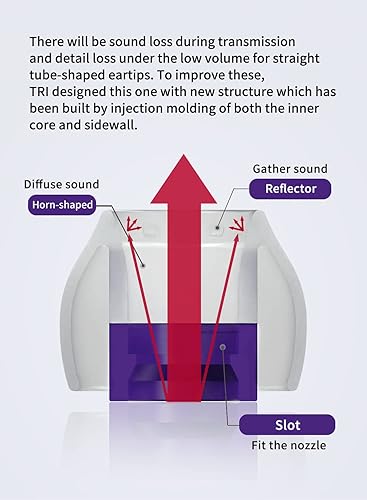 There will be sound loss during transmission and detail loss under the low volume for straight tube-shaped eartips. To improve these, TRI designed this one with new structure which has been built by injection molding of both the inner core and sidewall.

Diffuse sound
Horn-shaped

Gather sound
Reflector

Slot
Fit the nozzle